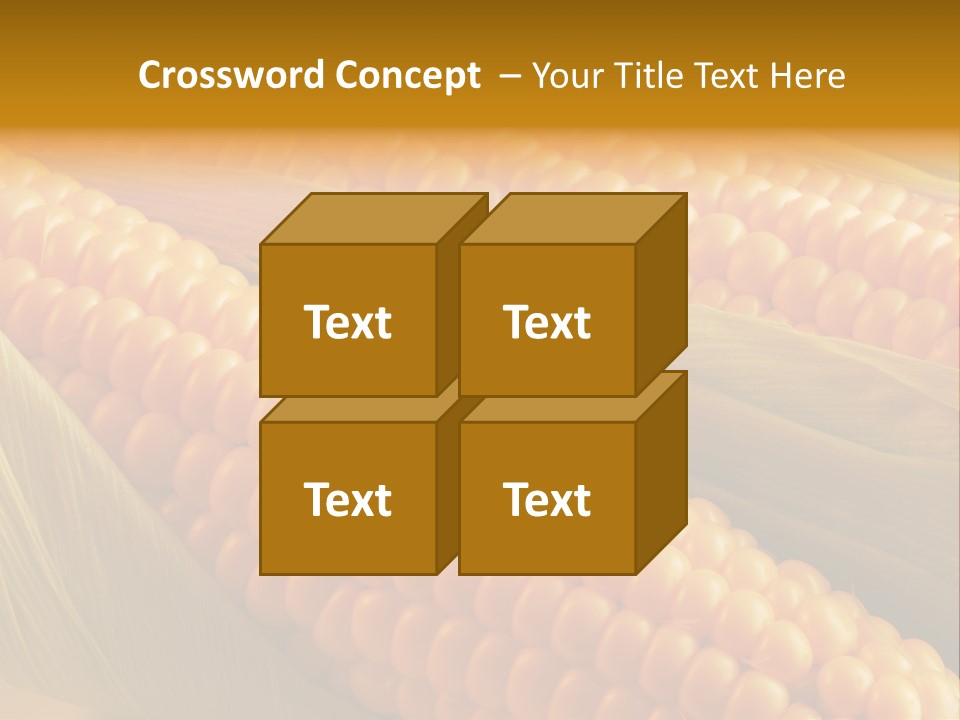 Crossword Concept – Your Title Text Here

Text

Text

Text

Text